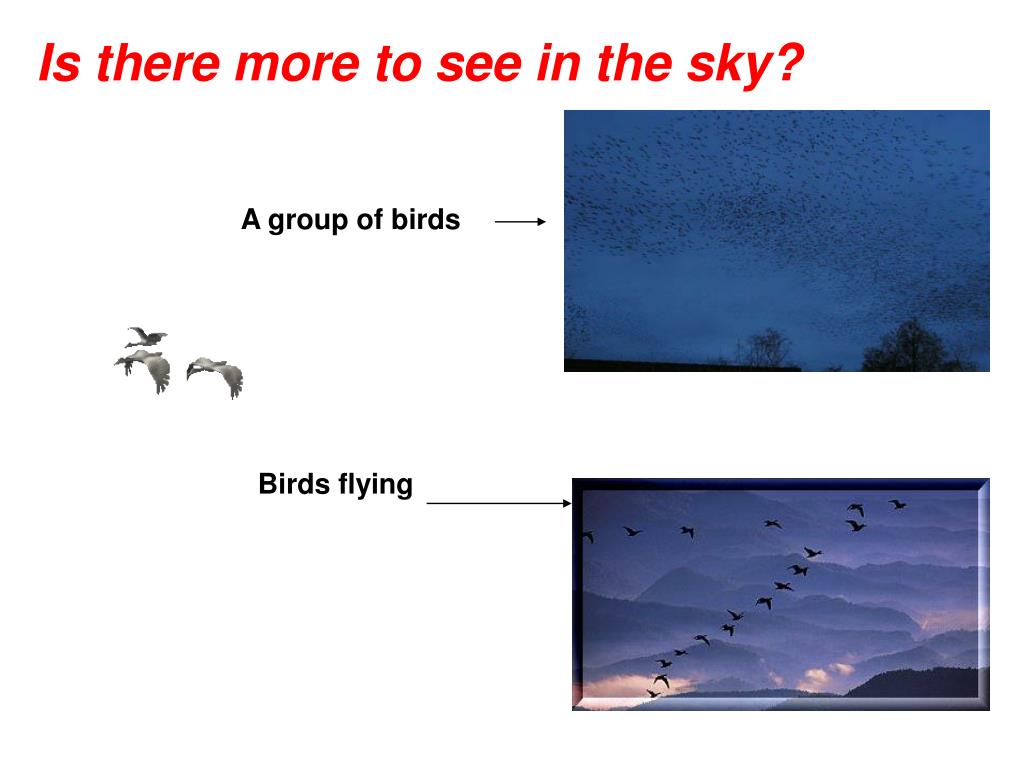 Is there more to see in the sky?

A group of birds

Birds flying